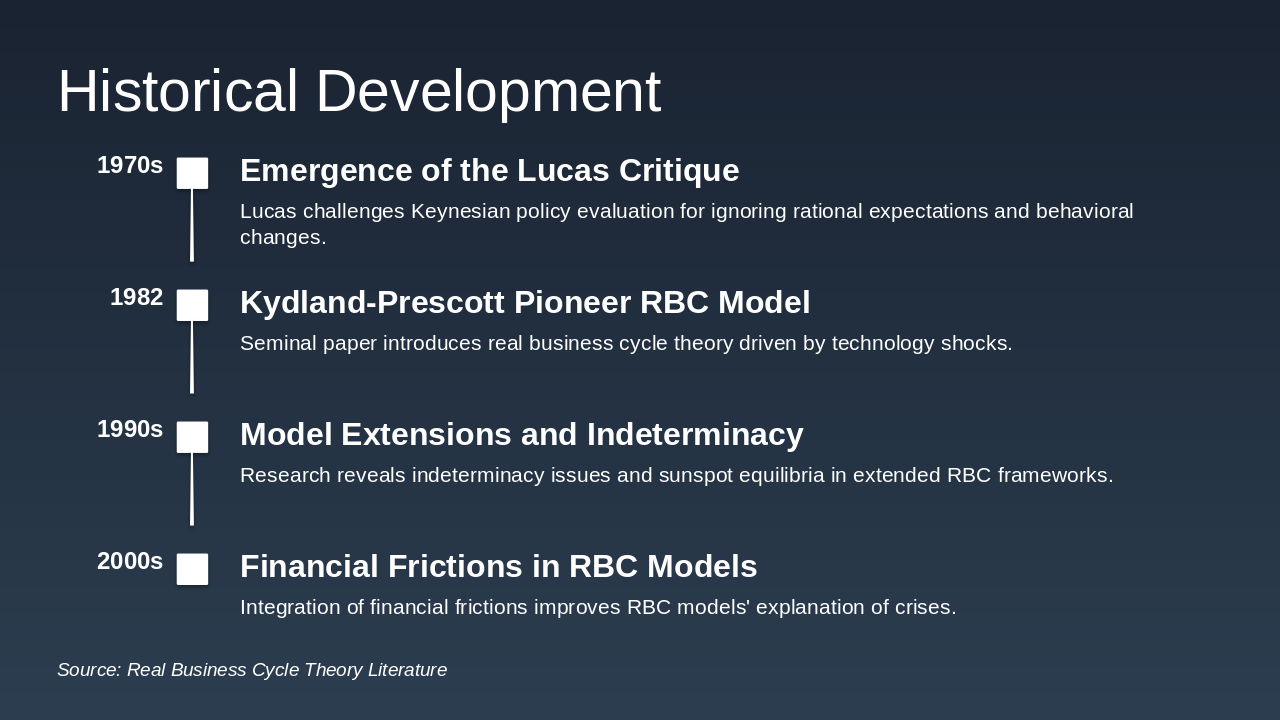 Historical Development

1970s

Emergence of the Lucas Critique

Lucas challenges Keynesian policy evaluation for ignoring rational expectations and behavioral changes.

1982

Kydland-Prescott Pioneer RBC Model

Seminal paper introduces real business cycle theory driven by technology shocks.

1990s

Model Extensions and Indeterminacy

Research reveals indeterminacy issues and sunspot equilibria in extended RBC frameworks.

2000s

Financial Frictions in RBC Models

Integration of financial frictions improves RBC models' explanation of crises.

Source: Real Business Cycle Theory Literature